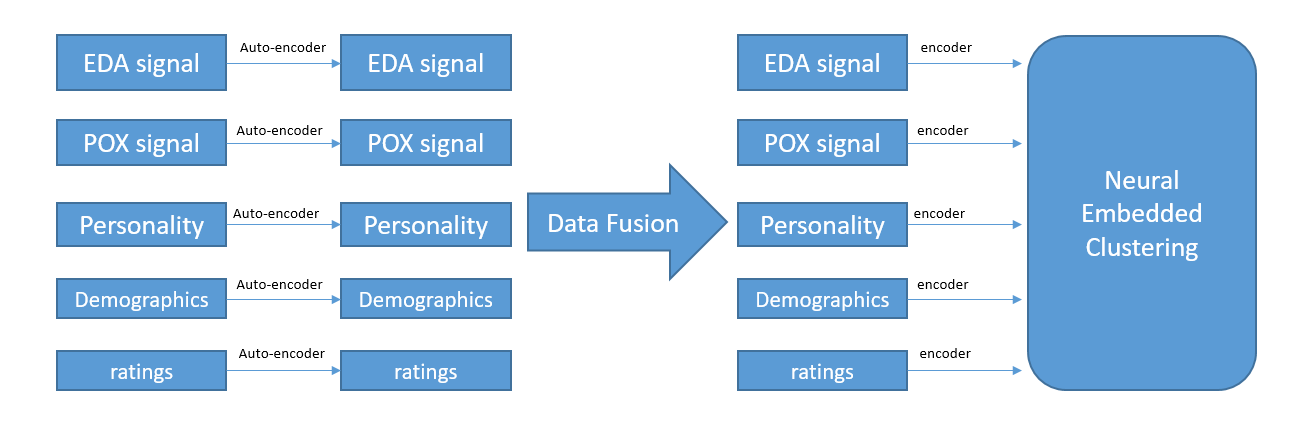 EDA signal
Auto-encoder
EDA signal

POX signal
Auto-encoder
POX signal

Personality
Auto-encoder
Personality

Demographics
Auto-encoder
Demographics

ratings
Auto-encoder
ratings

Data Fusion

EDA signal
encoder

POX signal
encoder

Personality
encoder

Demographics
encoder

ratings
encoder

Neural Embedded Clustering